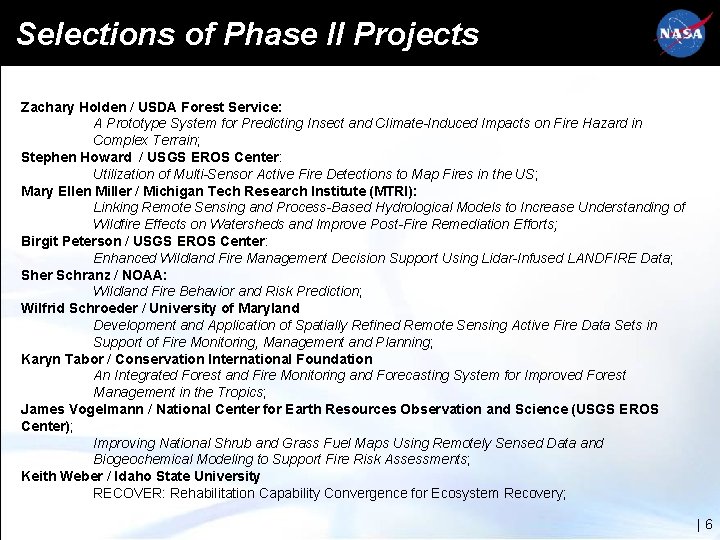 Selections of Phase II Projects

NASA

Zachary Holden / USDA Forest Service:
A Prototype System for Predicting Insect and Climate-Induced Impacts on Fire Hazard in Complex Terrain;
Stephen Howard / USGS EROS Center:
Utilization of Multi-Sensor Active Fire Detections to Map Fires in the US;
Mary Ellen Miller / Michigan Tech Research Institute (MTRI):
Linking Remote Sensing and Process-Based Hydrological Models to Increase Understanding of Wildfire Effects on Watersheds and Improve Post-Fire Remediation Efforts;
Birgit Peterson / USGS EROS Center:
Enhanced Wildland Fire Management Decision Support Using Lidar-Infused LANDFIRE Data;
Sher Schranz / NOAA:
Wildland Fire Behavior and Risk Prediction;
Wilfrid Schroeder / University of Maryland
Development and Application of Spatially Refined Remote Sensing Active Fire Data Sets in Support of Fire Monitoring, Management and Planning;
Karyn Tabor / Conservation International Foundation
An Integrated Forest and Fire Monitoring and Forecasting System for Improved Forest Management in the Tropics;
James Vogelmann / National Center for Earth Resources Observation and Science (USGS EROS Center);
Improving National Shrub and Grass Fuel Maps Using Remotely Sensed Data and Biogeochemical Modeling to Support Fire Risk Assessments;
Keith Weber / Idaho State University
RECOVER: Rehabilitation Capability Convergence for Ecosystem Recovery;

| 6